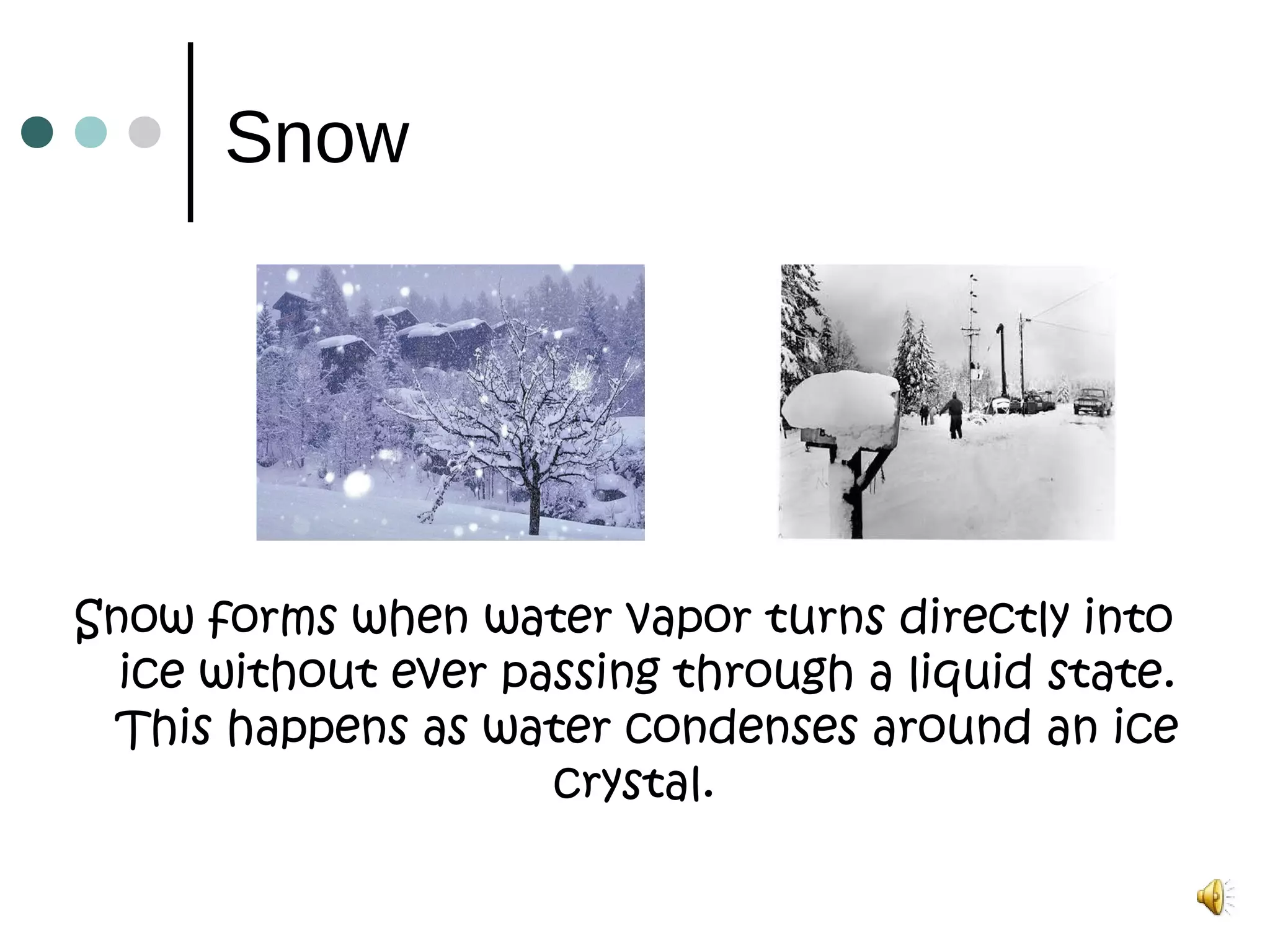 Snow

Snow forms when water vapor turns directly into ice without ever passing through a liquid state. This happens as water condenses around an ice crystal.